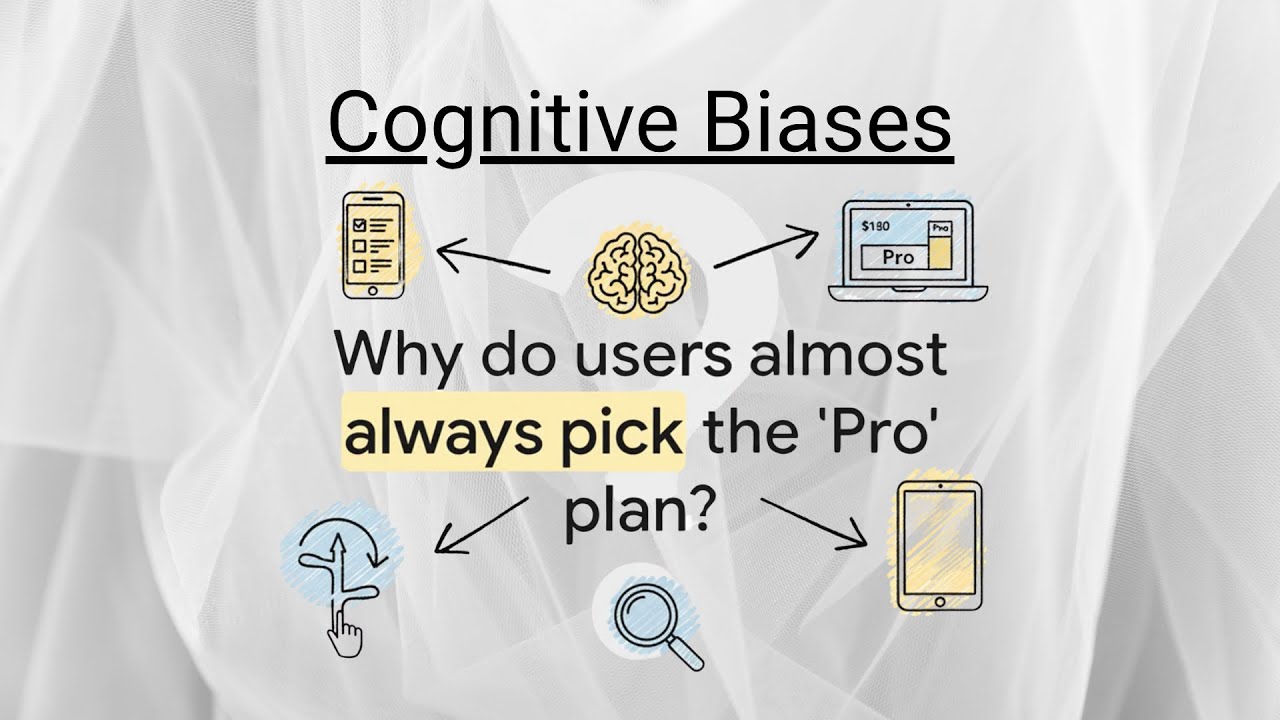 Cognitive Biases

$180
Pro
Pro

Why do users almost always pick the 'Pro' plan?